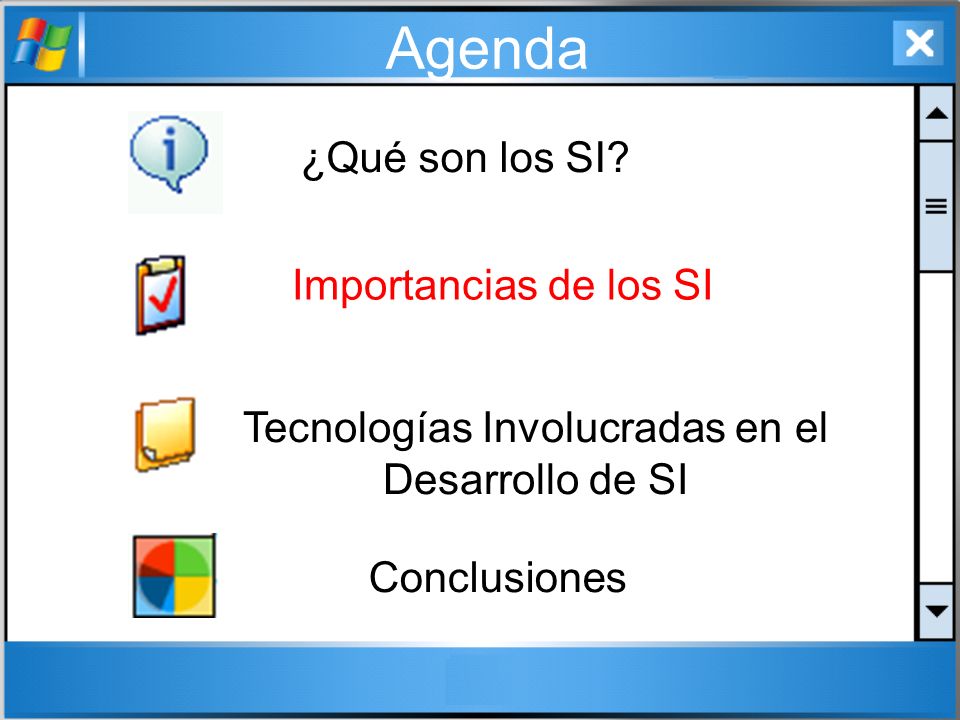 Agenda

¿Qué son los SI?

Importancias de los SI

Tecnologías Involucradas en el Desarrollo de SI

Conclusiones